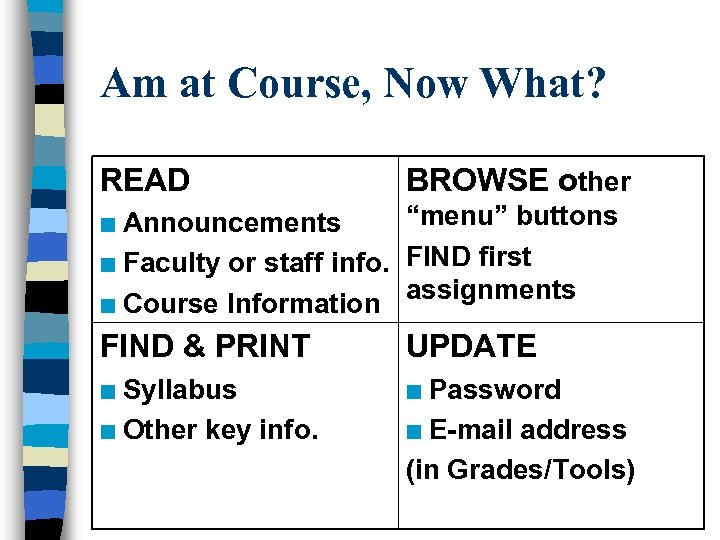 Am at Course, Now What?

| READ<br>■ Announcements<br>■ Faculty or staff info.<br>■ Course Information | BROWSE other "menu" buttons<br>FIND first assignments |
|---|---|
| FIND & PRINT<br>■ Syllabus<br>■ Other key info. | UPDATE<br>■ Password<br>■ E-mail address<br>(in Grades/Tools) |